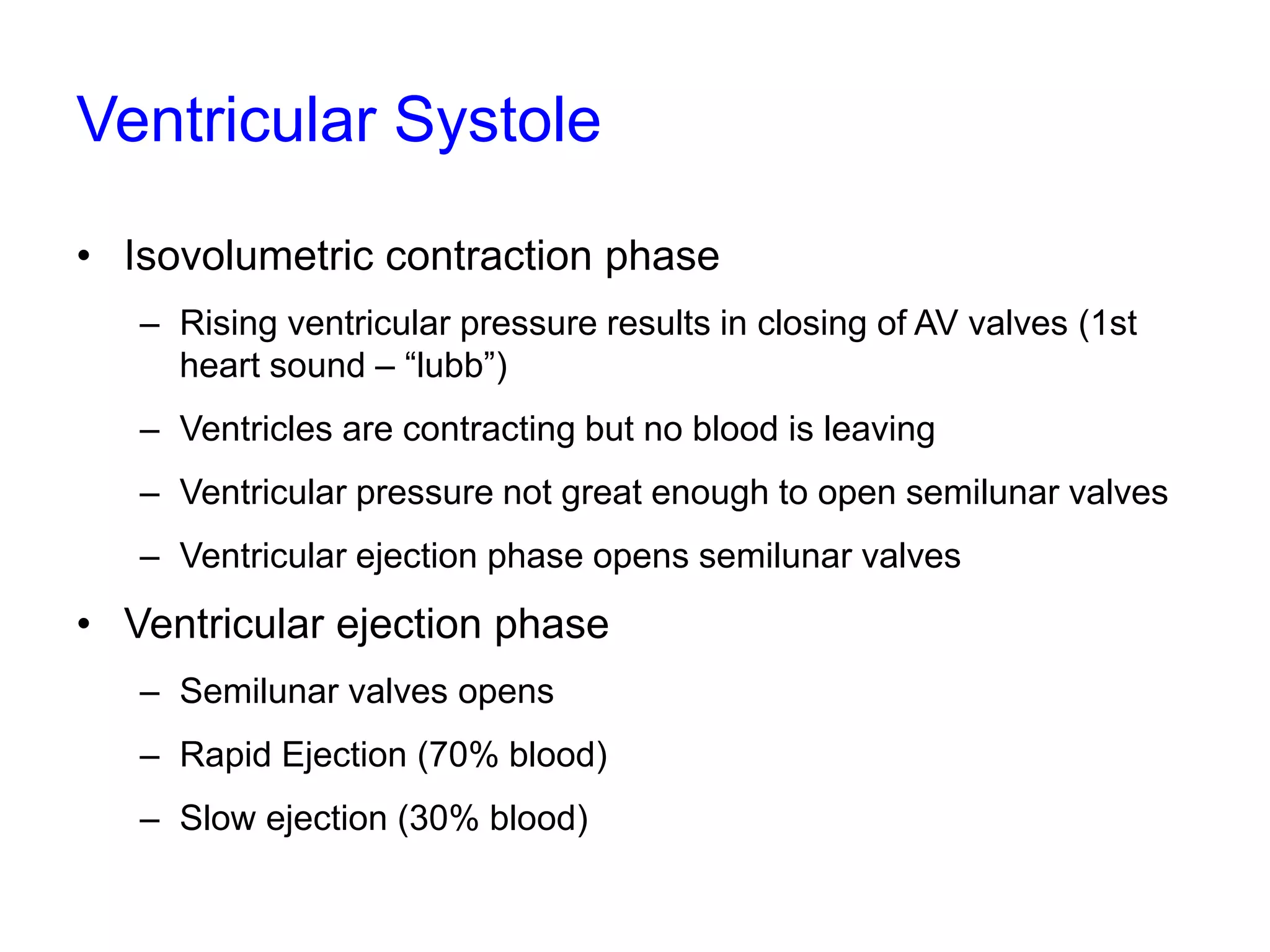 Ventricular Systole

• Isovolumetric contraction phase
– Rising ventricular pressure results in closing of AV valves (1st heart sound – “lubb”)
– Ventricles are contracting but no blood is leaving
– Ventricular pressure not great enough to open semilunar valves
– Ventricular ejection phase opens semilunar valves

• Ventricular ejection phase
– Semilunar valves opens
– Rapid Ejection (70% blood)
– Slow ejection (30% blood)